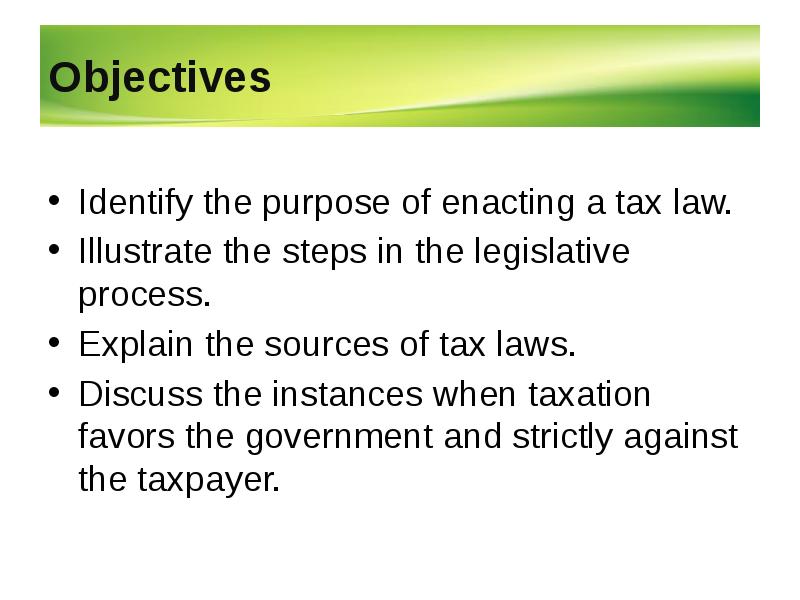 Objectives

• Identify the purpose of enacting a tax law.
• Illustrate the steps in the legislative process.
• Explain the sources of tax laws.
• Discuss the instances when taxation favors the government and strictly against the taxpayer.